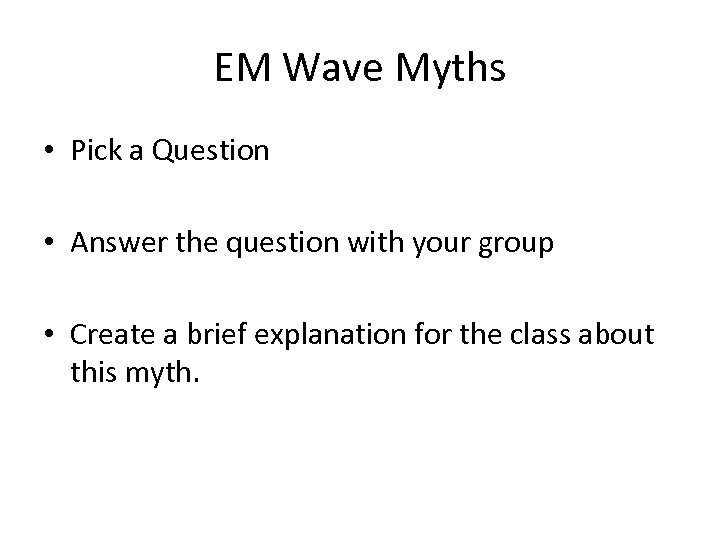 EM Wave Myths

• Pick a Question

• Answer the question with your group

• Create a brief explanation for the class about this myth.